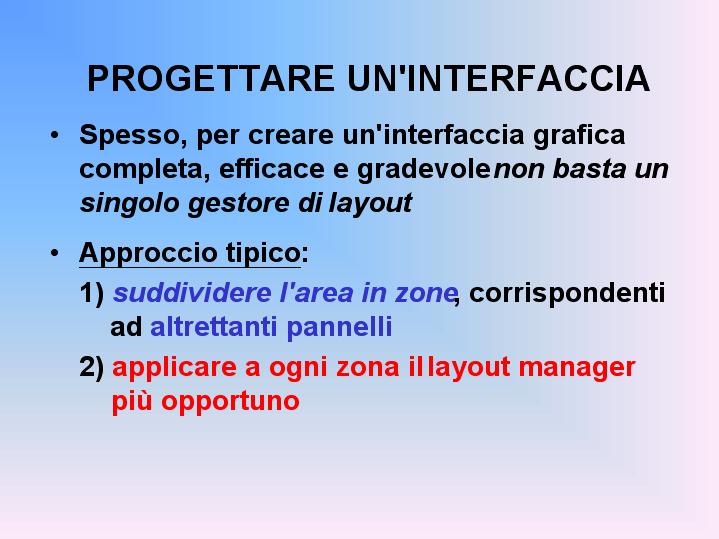 PROGETTARE UN'INTERFACCIA

• Spesso, per creare un'interfaccia grafica completa, efficace e gradevole non basta un singolo gestore di layout

• Approccio tipico:

1) suddividere l'area in zone, corrispondenti ad altrettanti pannelli

2) applicare a ogni zona il layout manager più opportuno